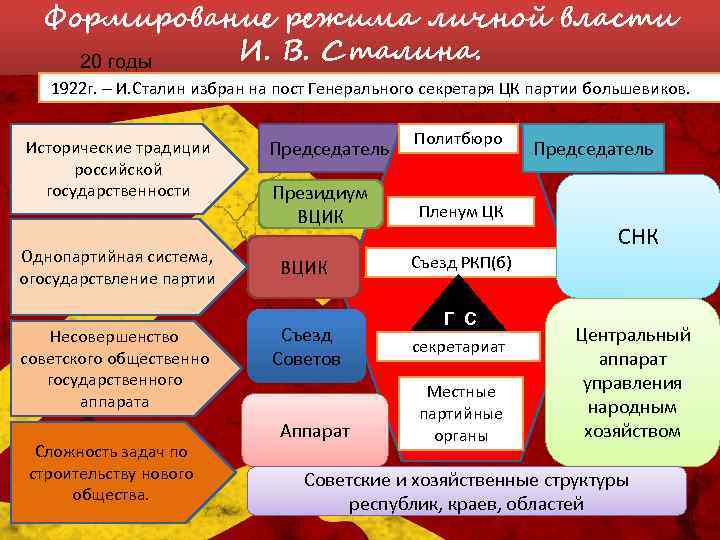 Формирование режима личной власти И. В. Сталина.

20 годы

1922г. – И.Сталин избран на пост Генерального секретаря ЦК партии большевиков.

Исторические традиции российской государственности

Однопартийная система, огосударствление партии

Несовершенство советского общественно государственного аппарата

Сложность задач по строительству нового общества.

Председатель

Президиум ВЦИК

ВЦИК

Съезд Советов

Аппарат

Политбюро

Пленум ЦК

Съезд РКП(б)

Г С

секретариат

Местные партийные органы

Председатель

СНК

Центральный аппарат управления народным хозяйством

Советские и хозяйственные структуры республик, краев, областей